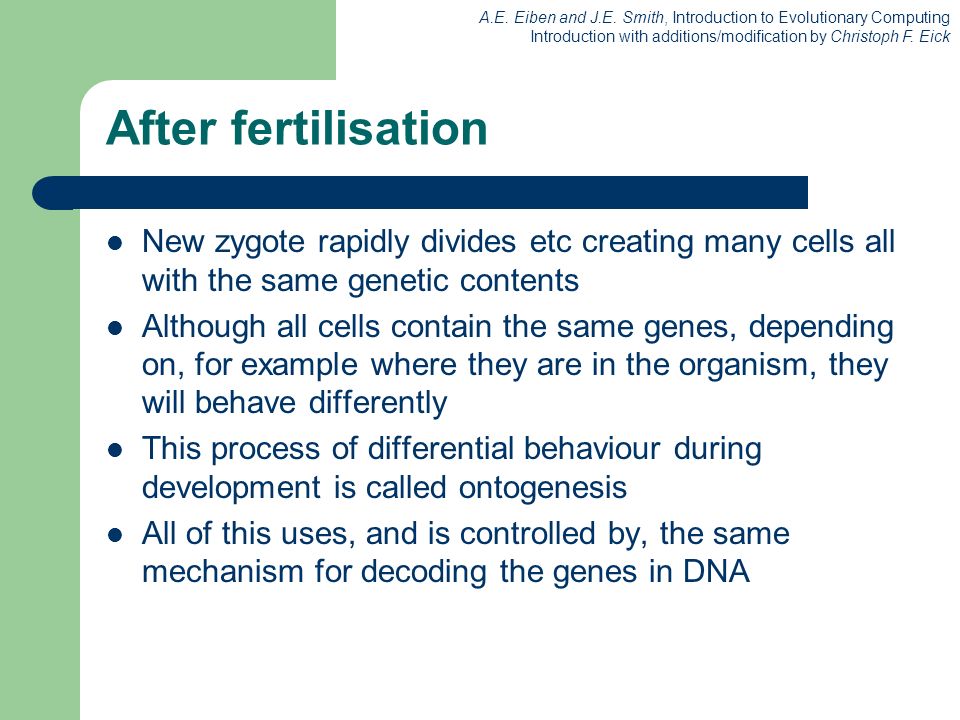 A.E. Eiben and J.E. Smith, Introduction to Evolutionary Computing
Introduction with additions/modification by Christoph F. Eick

After fertilisation

- New zygote rapidly divides etc creating many cells all with the same genetic contents
- Although all cells contain the same genes, depending on, for example where they are in the organism, they will behave differently
- This process of differential behaviour during development is called ontogenesis
- All of this uses, and is controlled by, the same mechanism for decoding the genes in DNA